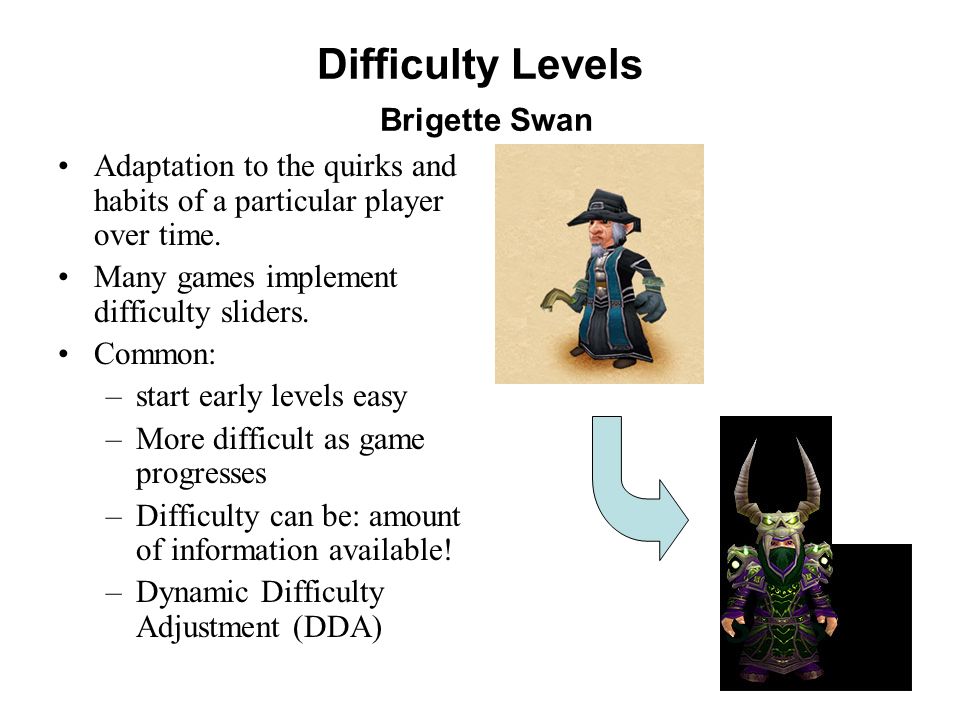 Difficulty Levels

Brigette Swan

• Adaptation to the quirks and habits of a particular player over time.
• Many games implement difficulty sliders.
• Common:
 – start early levels easy
 – More difficult as game progresses
 – Difficulty can be: amount of information available!
 – Dynamic Difficulty Adjustment (DDA)